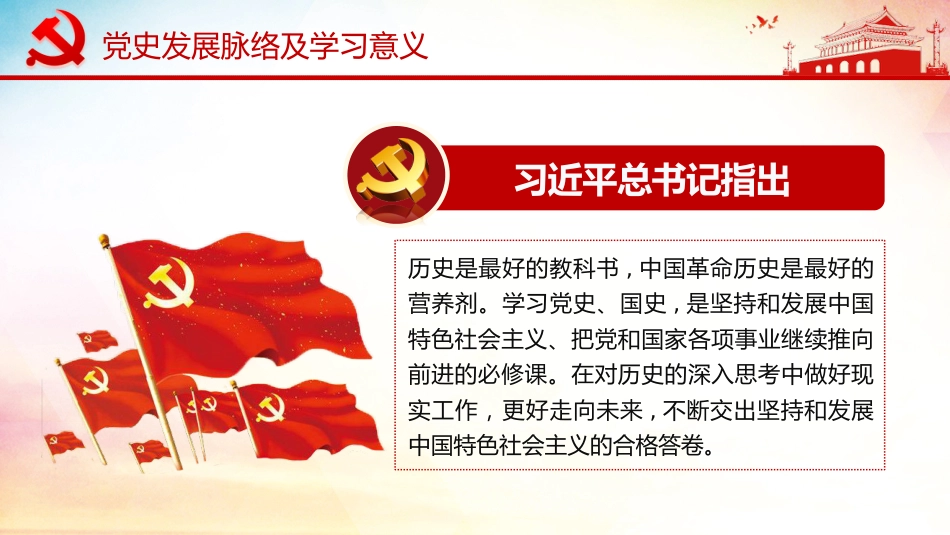 党史发展脉络及学习意义

习近平总书记指出

历史是最好的教科书，中国革命历史是最好的营养剂。学习党史、国史，是坚持和发展中国特色社会主义、把党和国家各项事业继续推向前进的必修课。在对历史的深入思考中做好现实工作，更好走向未来，不断交出坚持和发展中国特色社会主义的合格答卷。